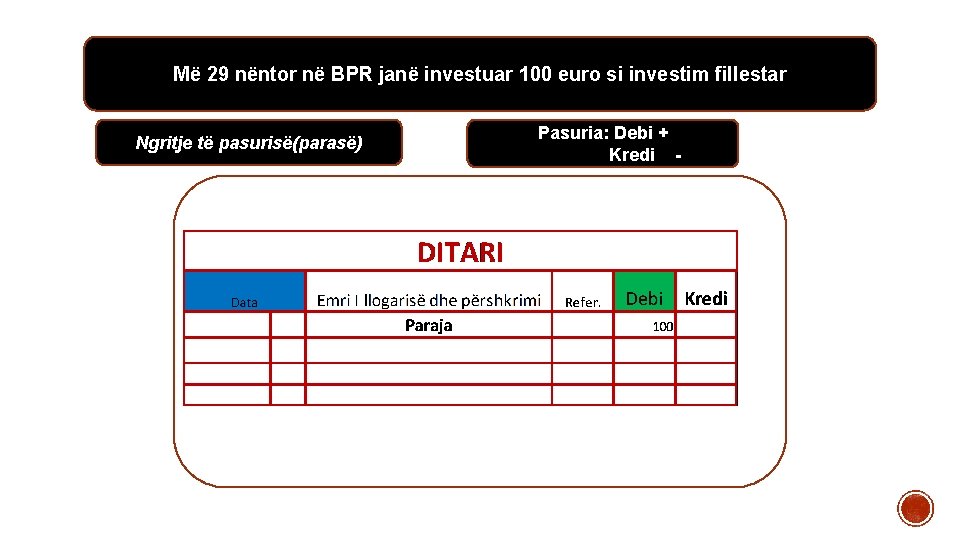 Më 29 nëntor në BPR janë investuar 100 euro si investim fillestar

Ngritje të pasurisë(parasë)

Pasuria: Debi +
Kredi -

DITARI

| Data | | Emri I llogarisë dhe përshkrimi | Refer. | Debi | Kredi |
|---|---|---|---|---|---|
| | | Paraja | | 100 | |
| | | | | | |
| | | | | | |
| | | | | | |